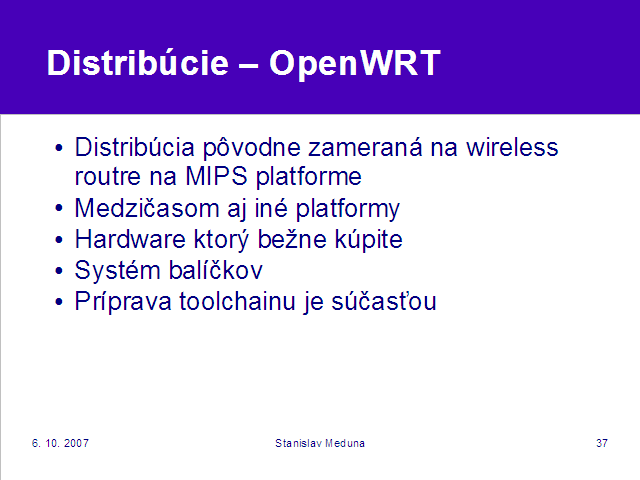 Distribúcie – OpenWRT

• Distribúcia pôvodne zameraná na wireless routre na MIPS platforme
• Medzičasom aj iné platformy
• Hardware ktorý bežne kúpite
• Systém balíčkov
• Príprava toolchainu je súčasťou

6. 10. 2007

Stanislav Meduna

37